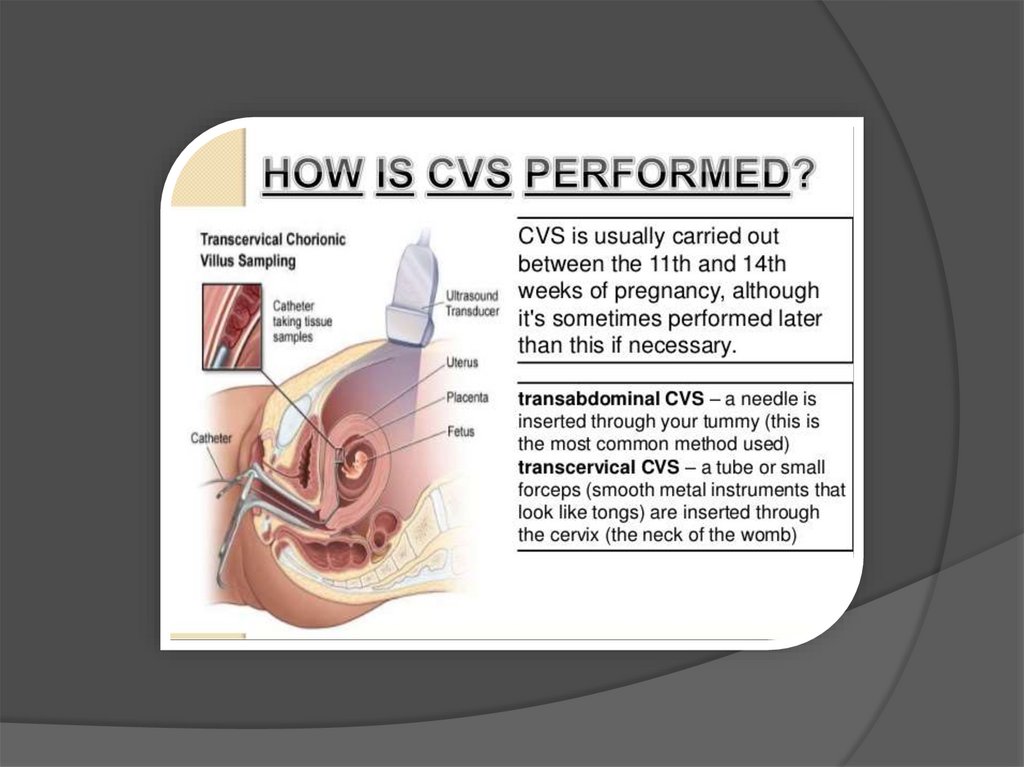 HOW IS CVS PERFORMED?

Transcervical Chorionic Villus Sampling

Catheter taking tissue samples

Ultrasound Transducer

Uterus

Placenta

Fetus

Catheter

CVS is usually carried out between the 11th and 14th weeks of pregnancy, although it's sometimes performed later than this if necessary.

transabdominal CVS – a needle is inserted through your tummy (this is the most common method used)
transcervical CVS – a tube or small forceps (smooth metal instruments that look like tongs) are inserted through the cervix (the neck of the womb)